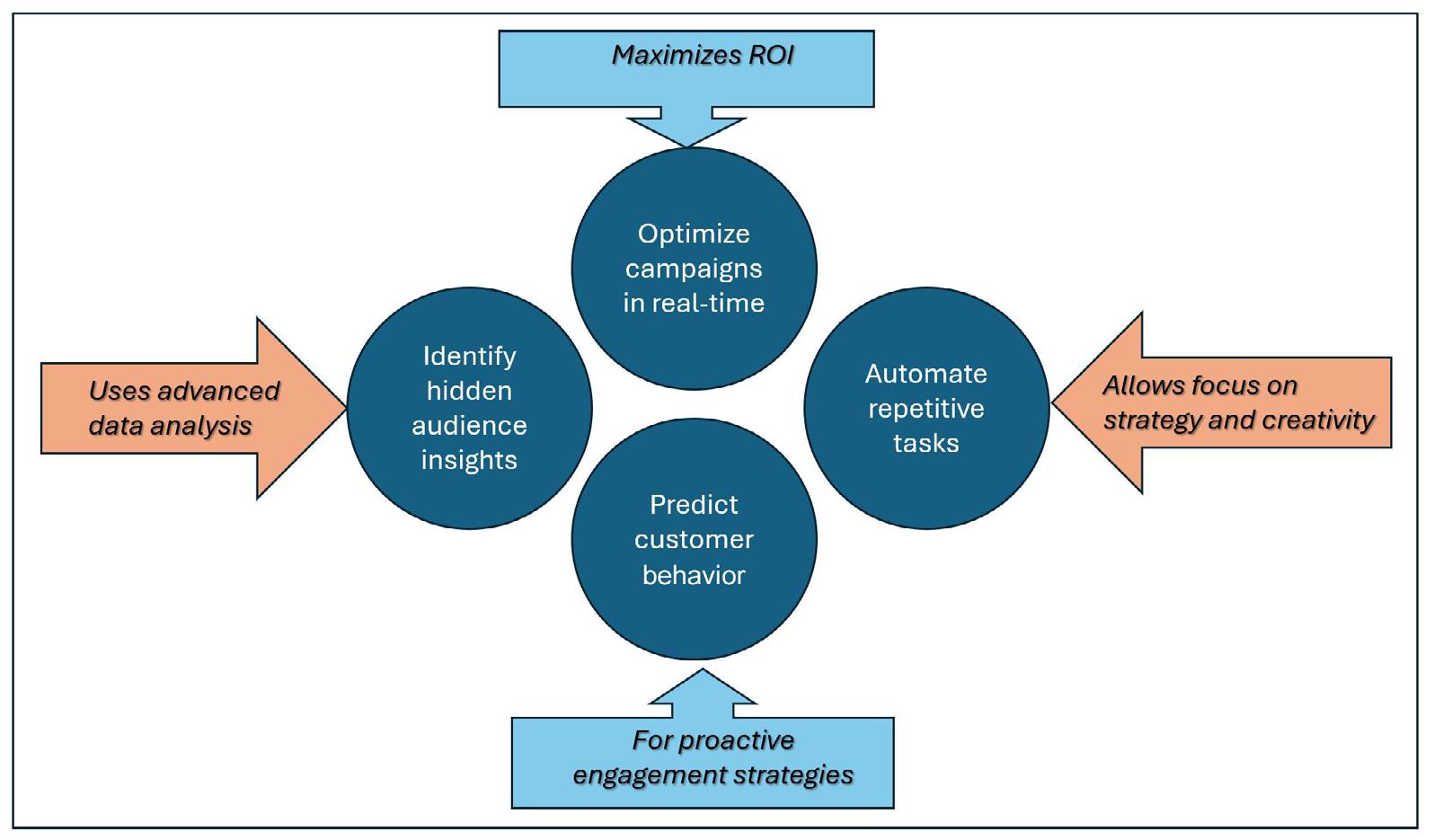 Maximizes ROI

Optimize campaigns in real-time

Uses advanced data analysis

Identify hidden audience insights

Automate repetitive tasks

Allows focus on strategy and creativity

Predict customer behavior

For proactive engagement strategies